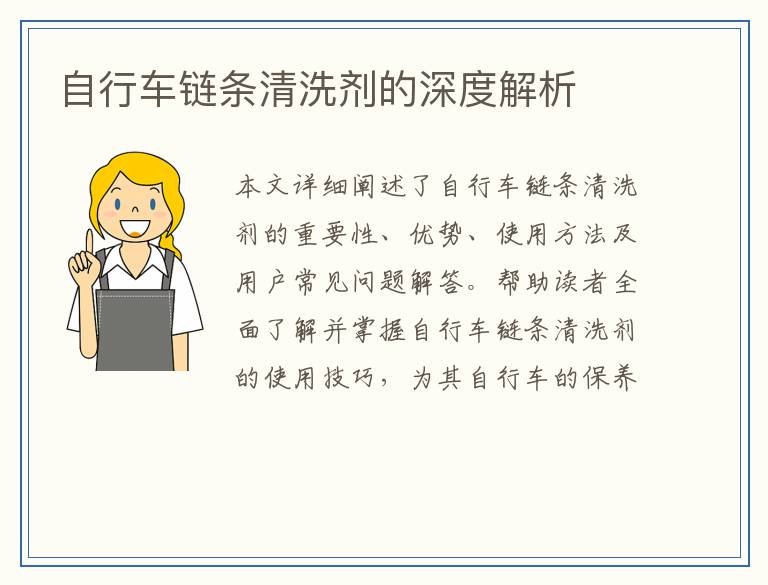 自行车链条清洗剂的深度解析

本文详细阐述了自行车链条清洗剂的重要性、优势、使用方法及用户常见问题解答。帮助读者全面了解并掌握自行车链条清洗剂的使用技巧，为其自行车的保养